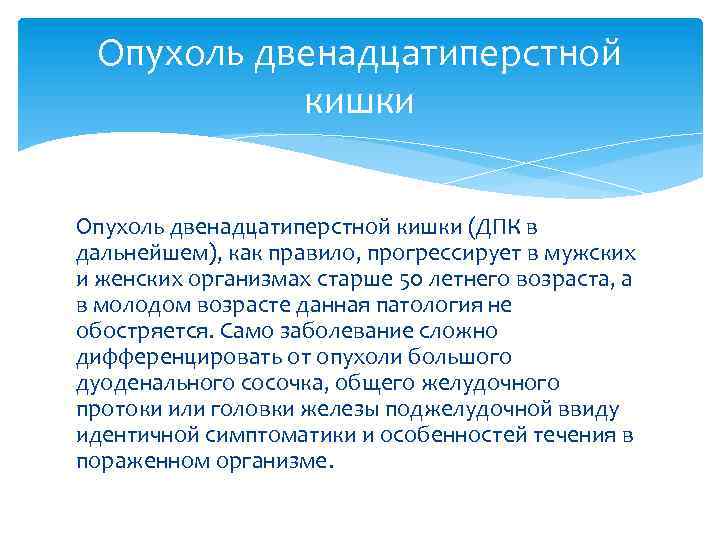 Опухоль двенадцатиперстной кишки

Опухоль двенадцатиперстной кишки (ДПК в дальнейшем), как правило, прогрессирует в мужских и женских организмах старше 50 летнего возраста, а в молодом возрасте данная патология не обостряется. Само заболевание сложно дифференцировать от опухоли большого дуоденального сосочка, общего желудочного протоки или головки железы поджелудочной ввиду идентичной симптоматики и особенностей течения в пораженном организме.